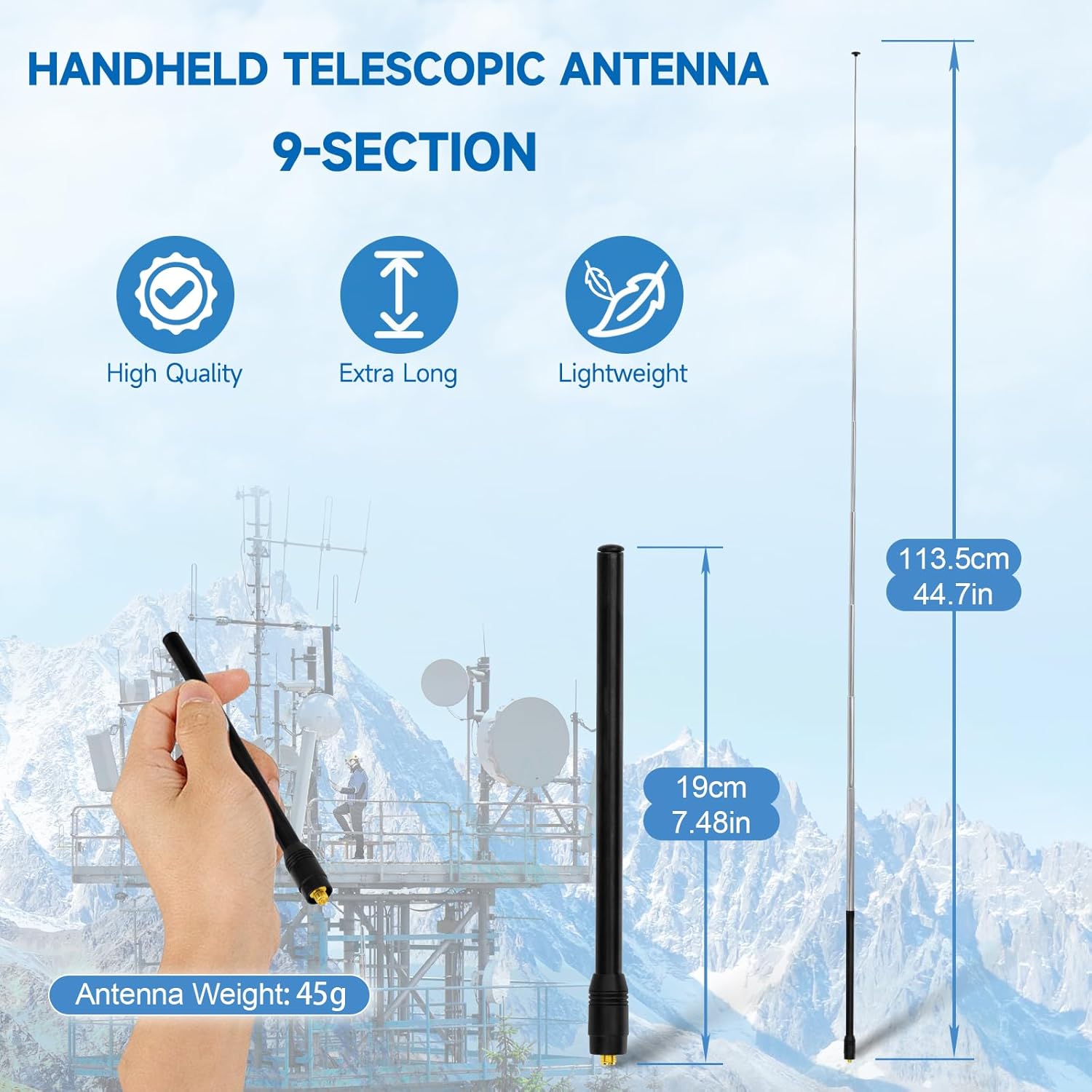 HANDHELD TELESCOPIC ANTENNA

9-SECTION

High Quality

Extra Long

Lightweight

113.5cm
44.7in

19cm
7.48in

Antenna Weight: 45g